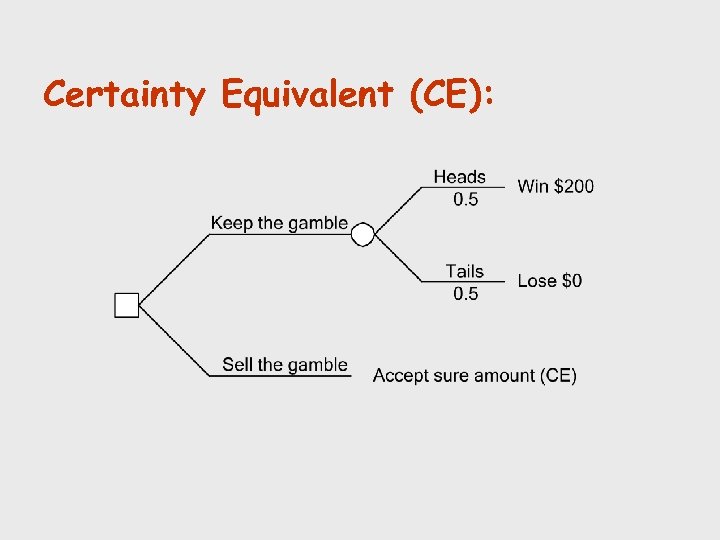 Certainty Equivalent (CE):

Keep the gamble

Heads
0.5

Win \$200

Tails
0.5

Lose \$0

Sell the gamble

Accept sure amount (CE)